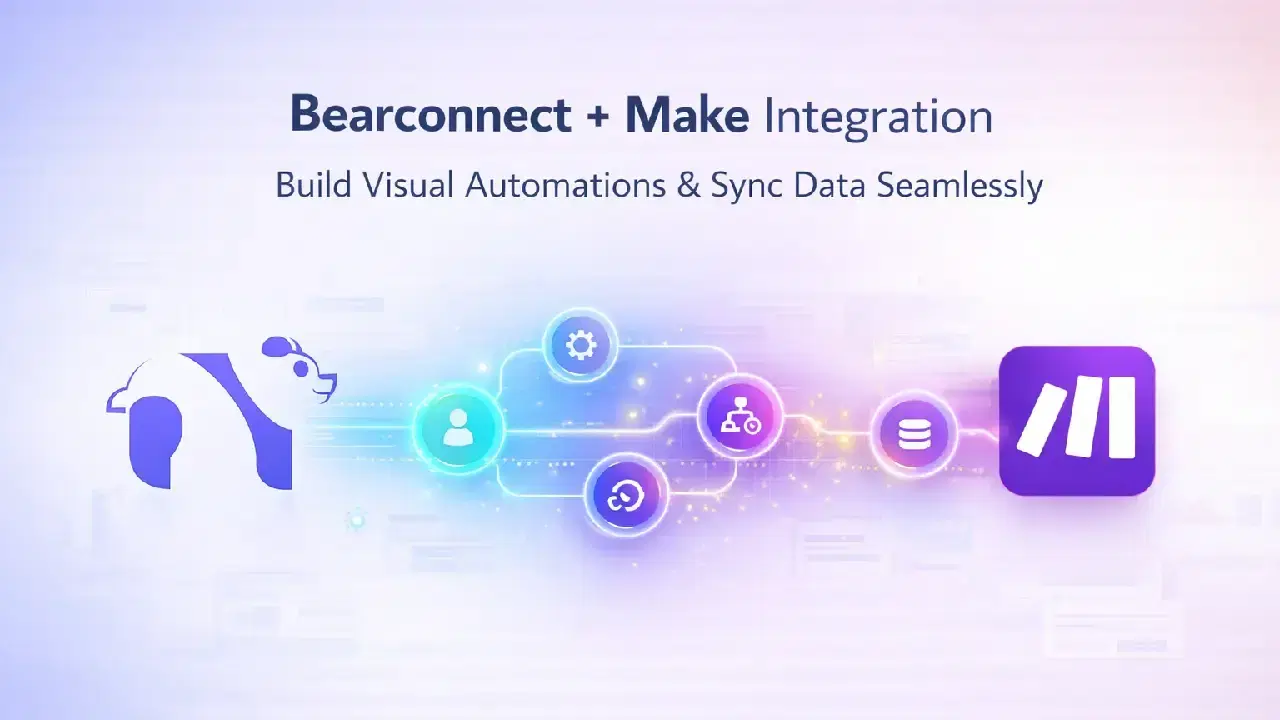 Bearconnect + Make Integration

Build Visual Automations & Sync Data Seamlessly